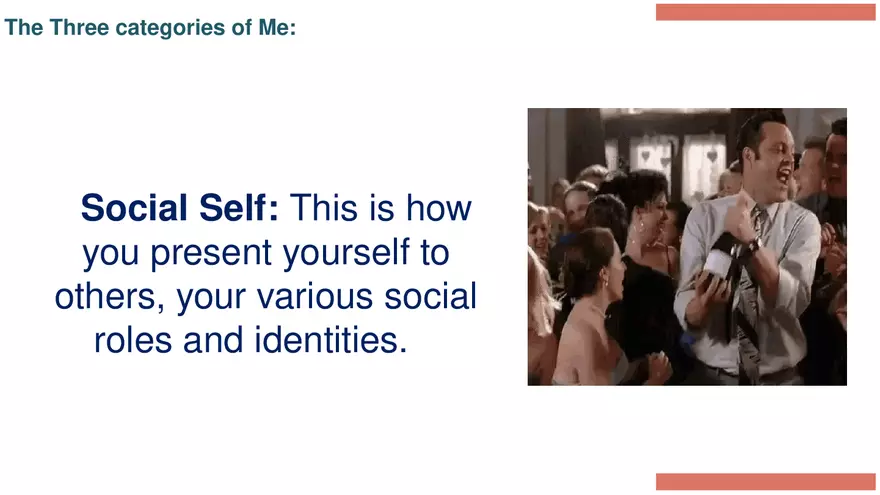 The Three categories of Me:

Social Self: This is how you present yourself to others, your various social roles and identities.